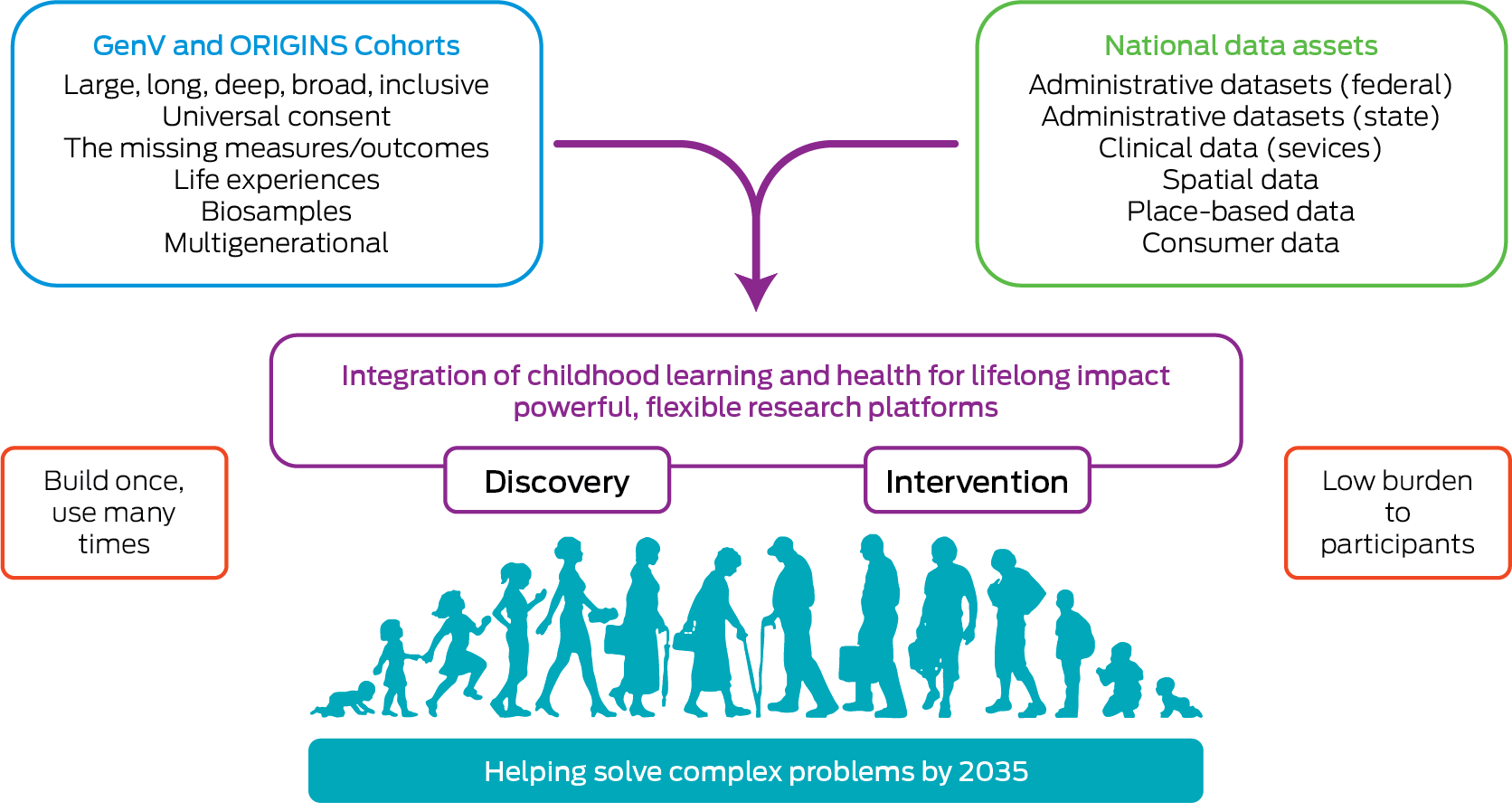 GenV and ORIGINS Cohorts
Large, long, deep, broad, inclusive
Universal consent
The missing measures/outcomes
Life experiences
Biosamples
Multigenerational

National data assets
Administrative datasets (federal)
Administrative datasets (state)
Clinical data (sevices)
Spatial data
Place-based data
Consumer data

Integration of childhood learning and health for lifelong impact
powerful, flexible research platforms

Build once, use many times

Discovery

Intervention

Low burden to participants

Helping solve complex problems by 2035